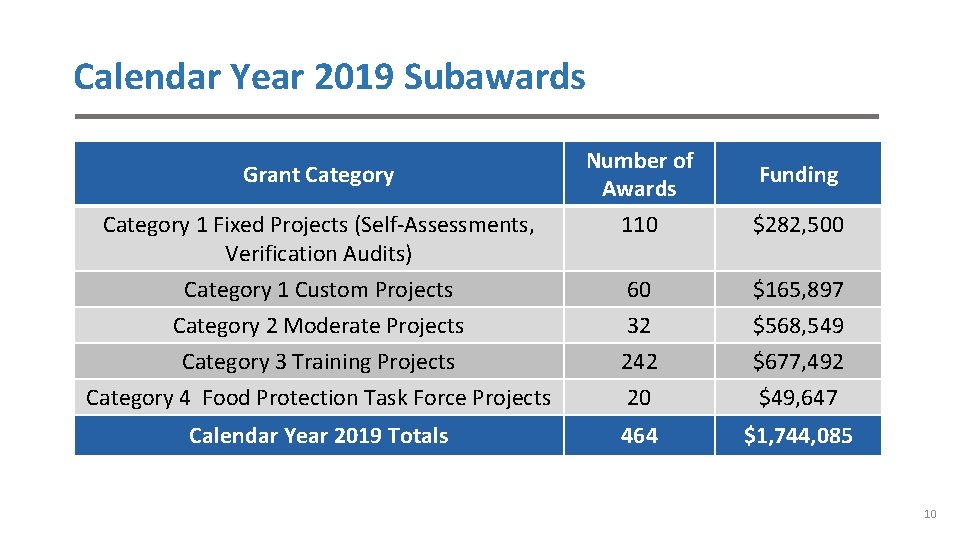 Calendar Year 2019 Subawards

| Grant Category | Number of Awards | Funding |
|---|---|---|
| Category 1 Fixed Projects (Self-Assessments, Verification Audits) | 110 | \$282,500 |
| Category 1 Custom Projects | 60 | \$165,897 |
| Category 2 Moderate Projects | 32 | \$568,549 |
| Category 3 Training Projects | 242 | \$677,492 |
| Category 4 Food Protection Task Force Projects | 20 | \$49,647 |
| Calendar Year 2019 Totals | 464 | \$1,744,085 |

10